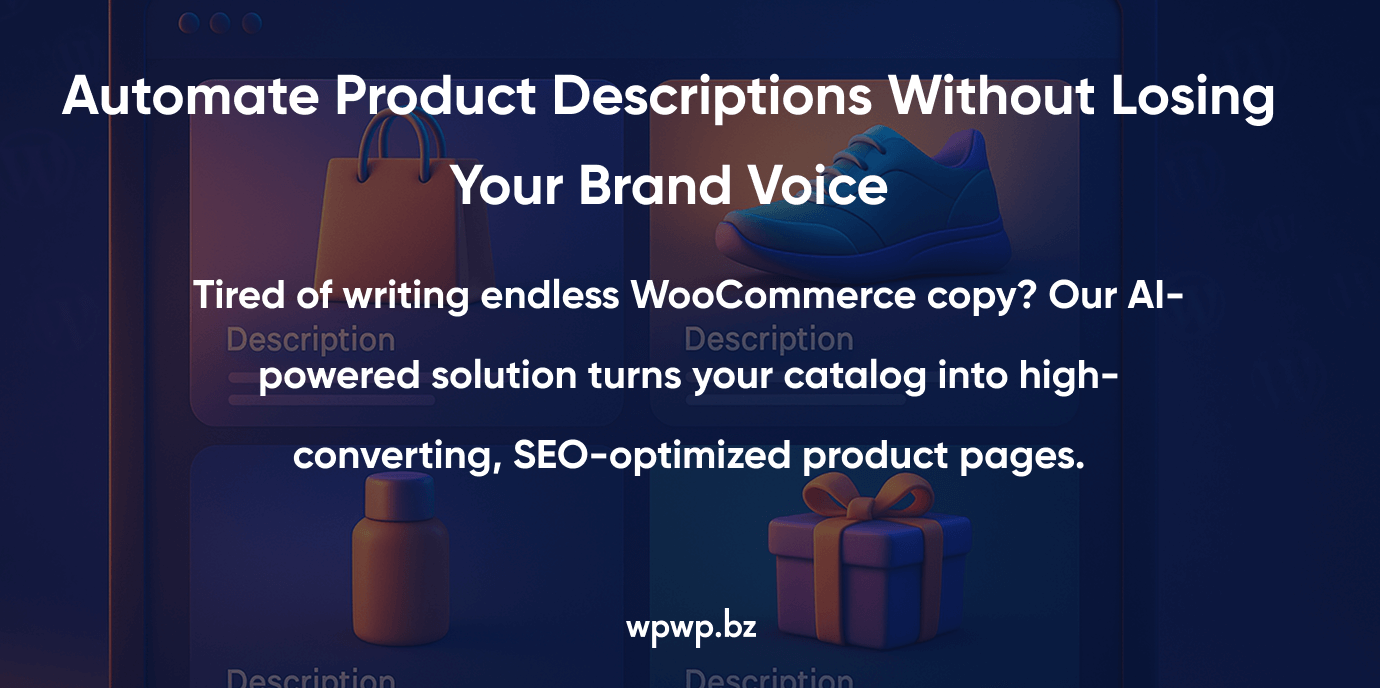 Automate Product Descriptions Without Losing Your Brand Voice

Tired of writing endless WooCommerce copy? Our AI-powered solution turns your catalog into high-converting, SEO-optimized product pages.

Description

Description

wpwp.bz

Description

Description